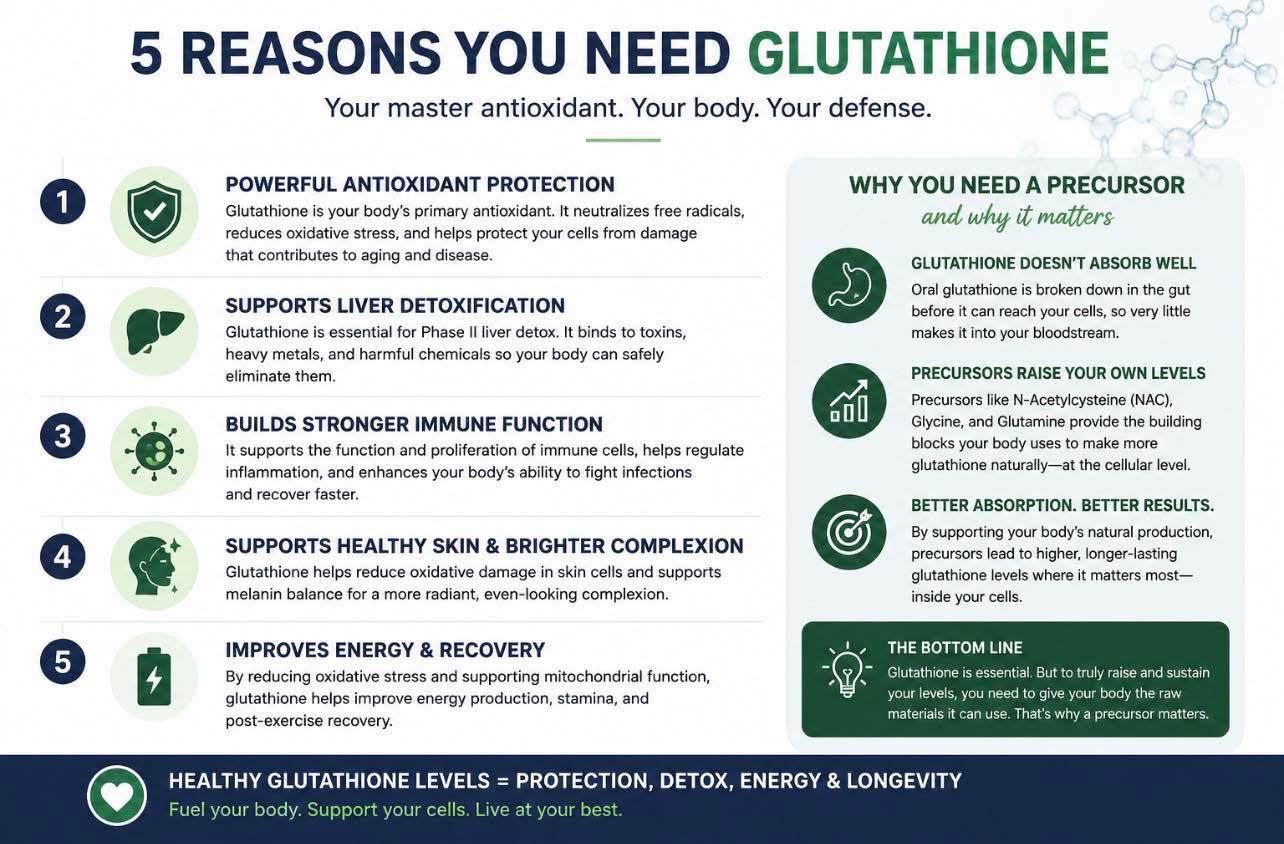 5 REASONS YOU NEED GLUTATHIONE

Your master antioxidant. Your body. Your defense.

1

POWERFUL ANTIOXIDANT PROTECTION

Glutathione is your body's primary antioxidant. It neutralizes free radicals, reduces oxidative stress, and helps protect your cells from damage that contributes to aging and disease.

2

SUPPORTS LIVER DETOXIFICATION

Glutathione is essential for Phase II liver detox. It binds to toxins, heavy metals, and harmful chemicals so your body can safely eliminate them.

3

BUILDS STRONGER IMMUNE FUNCTION

It supports the function and proliferation of immune cells, helps regulate inflammation, and enhances your body's ability to fight infections and recover faster.

4

SUPPORTS HEALTHY SKIN & BRIGHTER COMPLEXION

Glutathione helps reduce oxidative damage in skin cells and supports melanin balance for a more radiant, even-looking complexion.

5

IMPROVES ENERGY & RECOVERY

By reducing oxidative stress and supporting mitochondrial function, glutathione helps improve energy production, stamina, and post-exercise recovery.

WHY YOU NEED A PRECURSOR

and why it matters

GLUTATHIONE DOESN'T ABSORB WELL

Oral glutathione is broken down in the gut before it can reach your cells, so very little makes it into your bloodstream.

PRECURSORS RAISE YOUR OWN LEVELS

Precursors like N-Acetylcysteine (NAC), Glycine, and Glutamine provide the building blocks your body uses to make more glutathione naturally—at the cellular level.

BETTER ABSORPTION. BETTER RESULTS.

By supporting your body's natural production, precursors lead to higher, longer-lasting glutathione levels where it matters most—inside your cells.

THE BOTTOM LINE

Glutathione is essential. But to truly raise and sustain your levels, you need to give your body the raw materials it can use. That's why a precursor matters.

HEALTHY GLUTATHIONE LEVELS = PROTECTION, DETOX, ENERGY & LONGEVITY

Fuel your body. Support your cells. Live at your best.